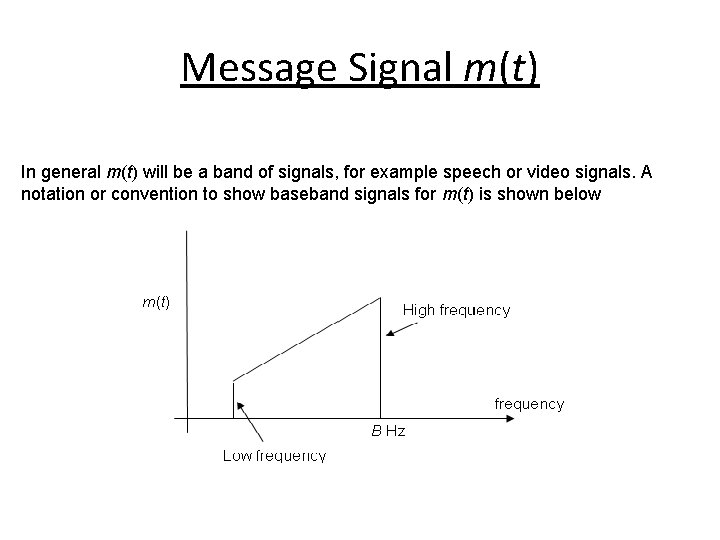 Message Signal $m(t)$

In general $m(t)$ will be a band of signals, for example speech or video signals. A notation or convention to show baseband signals for $m(t)$ is shown below

$m(t)$

High frequency

frequency

$B$ Hz

Low frequency